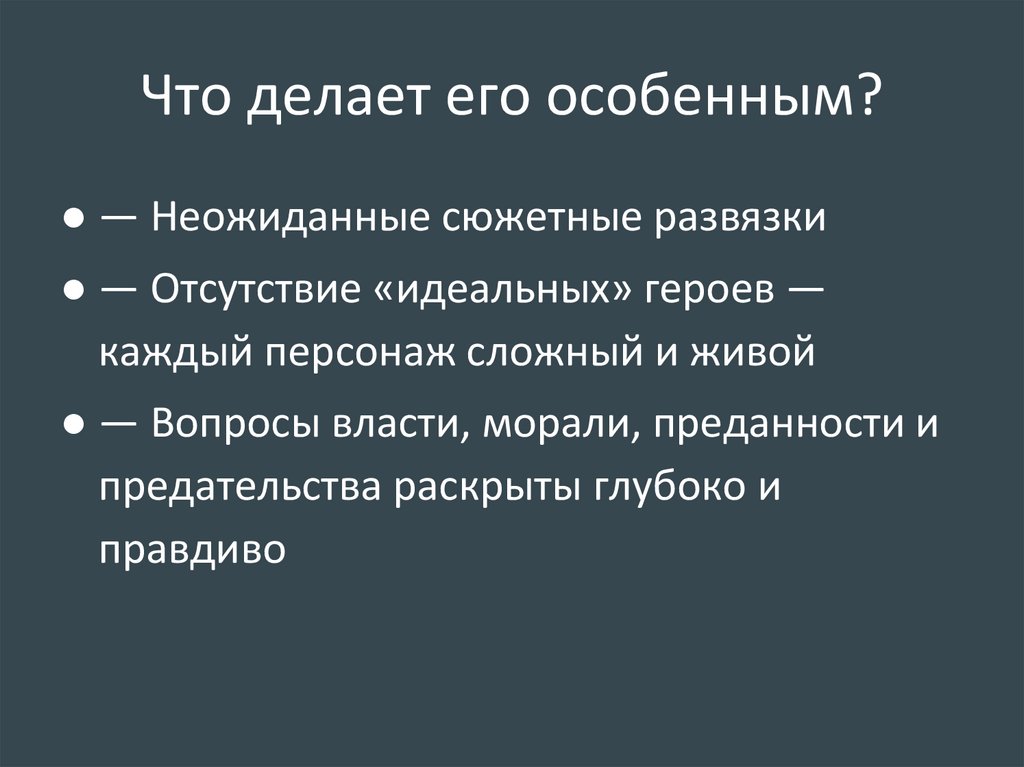 Что делает его особенным?

● — Неожиданные сюжетные развязки

● — Отсутствие «идеальных» героев — каждый персонаж сложный и живой

● — Вопросы власти, морали, преданности и предательства раскрыты глубоко и правдиво